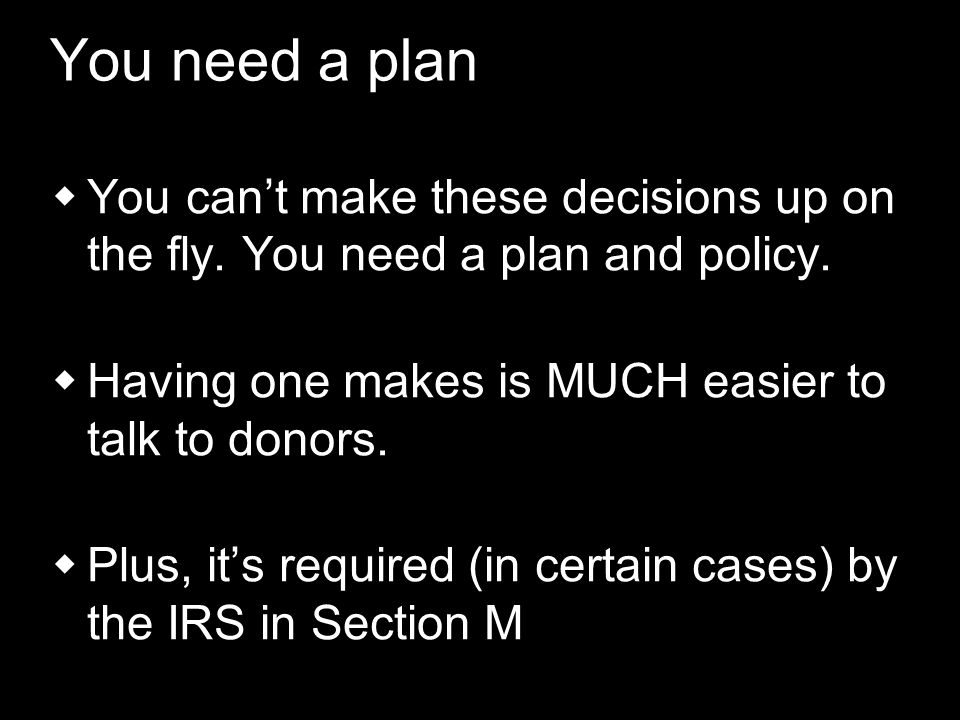 You need a plan

◆ You can’t make these decisions up on the fly. You need a plan and policy.

◆ Having one makes is MUCH easier to talk to donors.

◆ Plus, it’s required (in certain cases) by the IRS in Section M